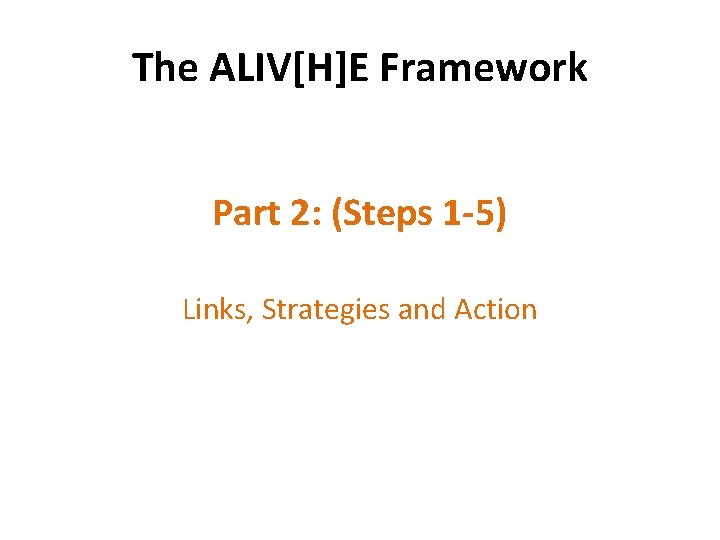 The ALIV[H]E Framework

Part 2: (Steps 1-5)

Links, Strategies and Action